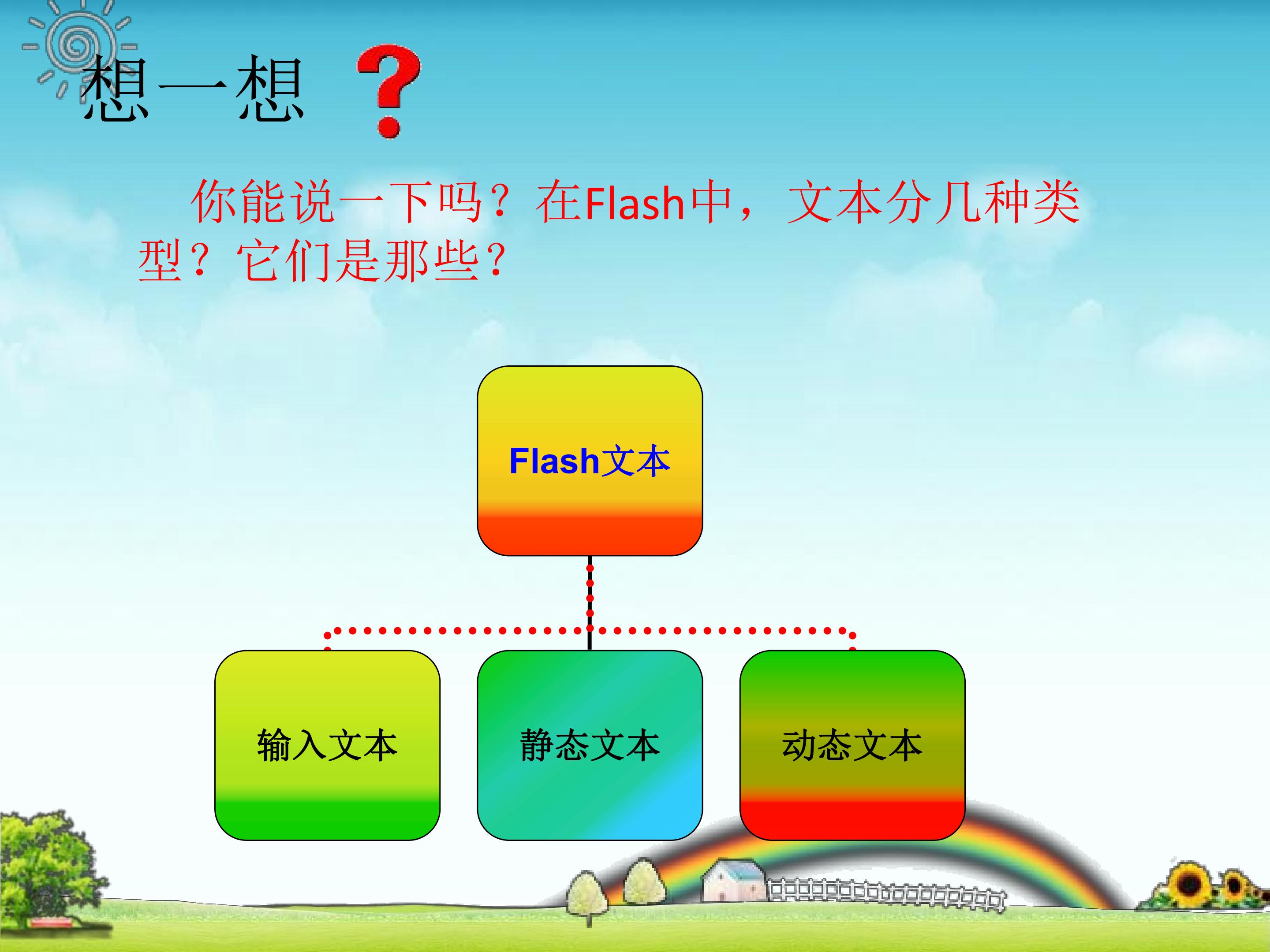 想一想 ?

你能说一下吗？在Flash中，文本分几种类型？它们是那些？

Flash文本

输入文本

静态文本

动态文本